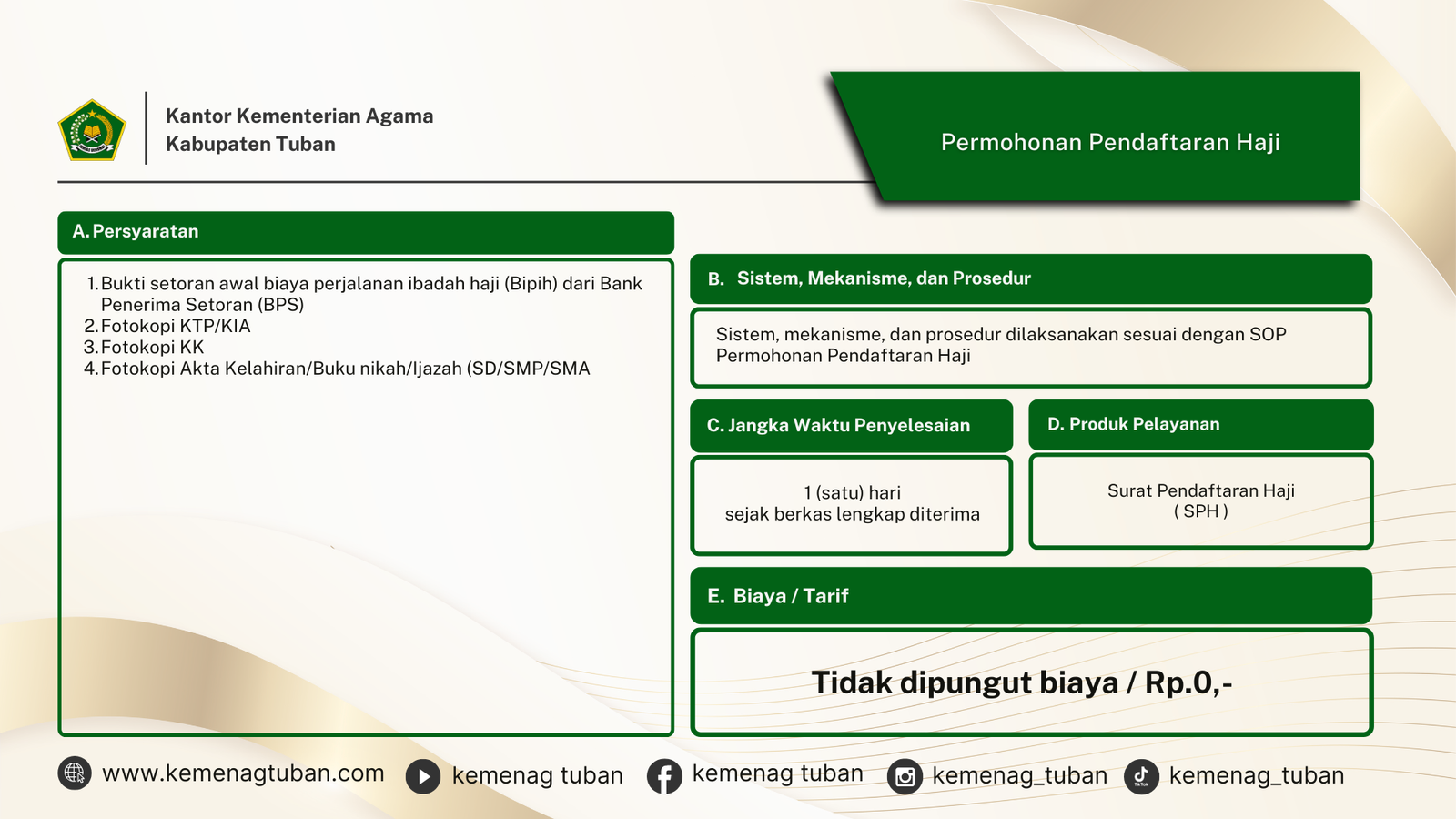 Kantor Kementerian Agama
Kabupaten Tuban

Permohonan Pendaftaran Haji

A. Persyaratan

1. Bukti setoran awal biaya perjalanan ibadah haji (Bipih) dari Bank Penerima Setoran (BPS)
2. Fotokopi KTP/KIA
3. Fotokopi KK
4. Fotokopi Akta Kelahiran/Buku nikah/Ijazah (SD/SMP/SMA

B. Sistem, Mekanisme, dan Prosedur

Sistem, mekanisme, dan prosedur dilaksanakan sesuai dengan SOP Permohonan Pendaftaran Haji

C. Jangka Waktu Penyelesaian

1 (satu) hari
sejak berkas lengkap diterima

D. Produk Pelayanan

Surat Pendaftaran Haji
( SPH )

E. Biaya / Tarif

Tidak dipungut biaya / Rp.0,-

www.kemenagtuban.com kemenag tuban kemenag tuban kemenag_tuban kemenag_tuban